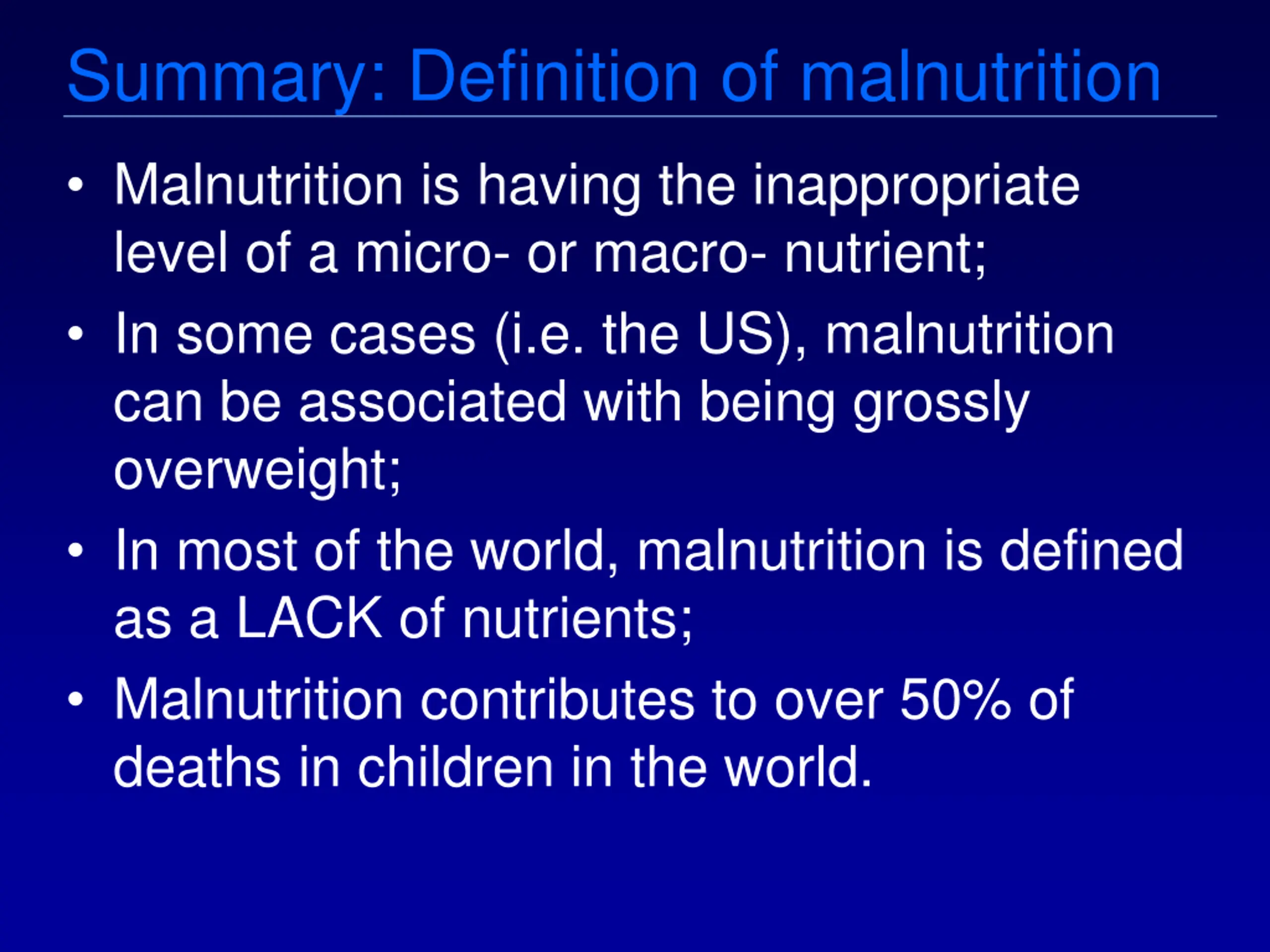 Summary: Definition of malnutrition

• Malnutrition is having the inappropriate level of a micro- or macro- nutrient;
• In some cases (i.e. the US), malnutrition can be associated with being grossly overweight;
• In most of the world, malnutrition is defined as a LACK of nutrients;
• Malnutrition contributes to over 50% of deaths in children in the world.